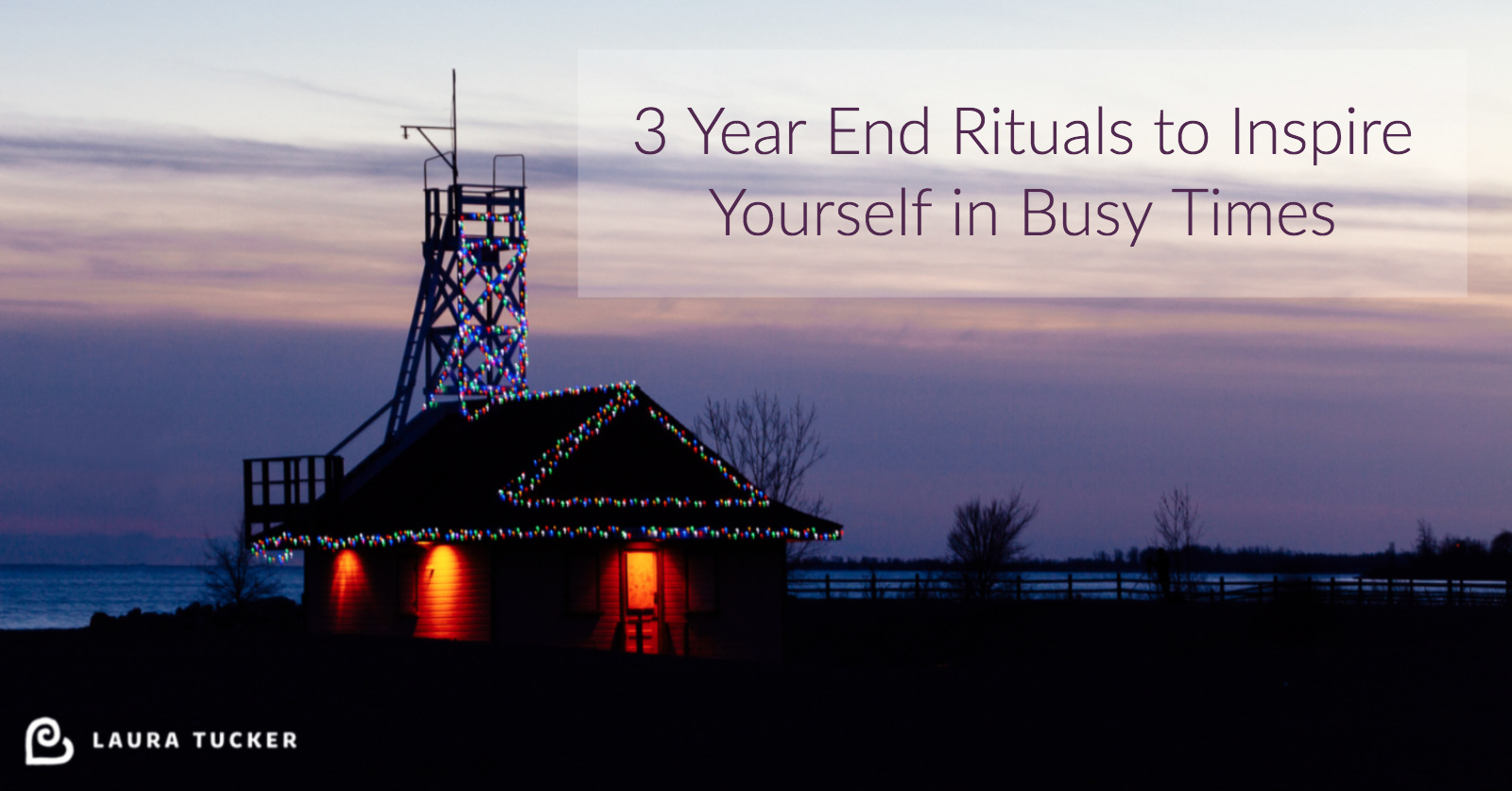 3 Year End Rituals to Inspire Yourself in Busy Times

LAURA TUCKER